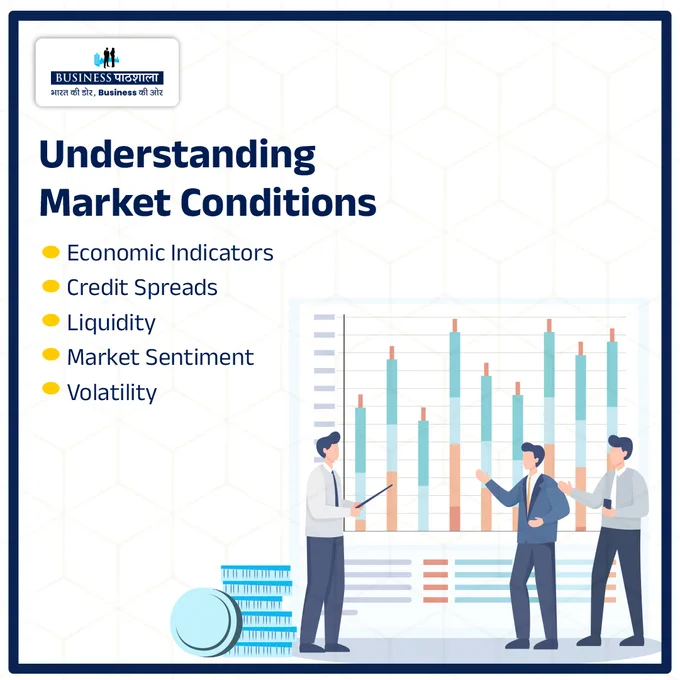 BUSINESS पाठशाला
भारत की डोर, Business की ओर

Understanding Market Conditions

Economic Indicators
Credit Spreads
Liquidity
Market Sentiment
Volatility